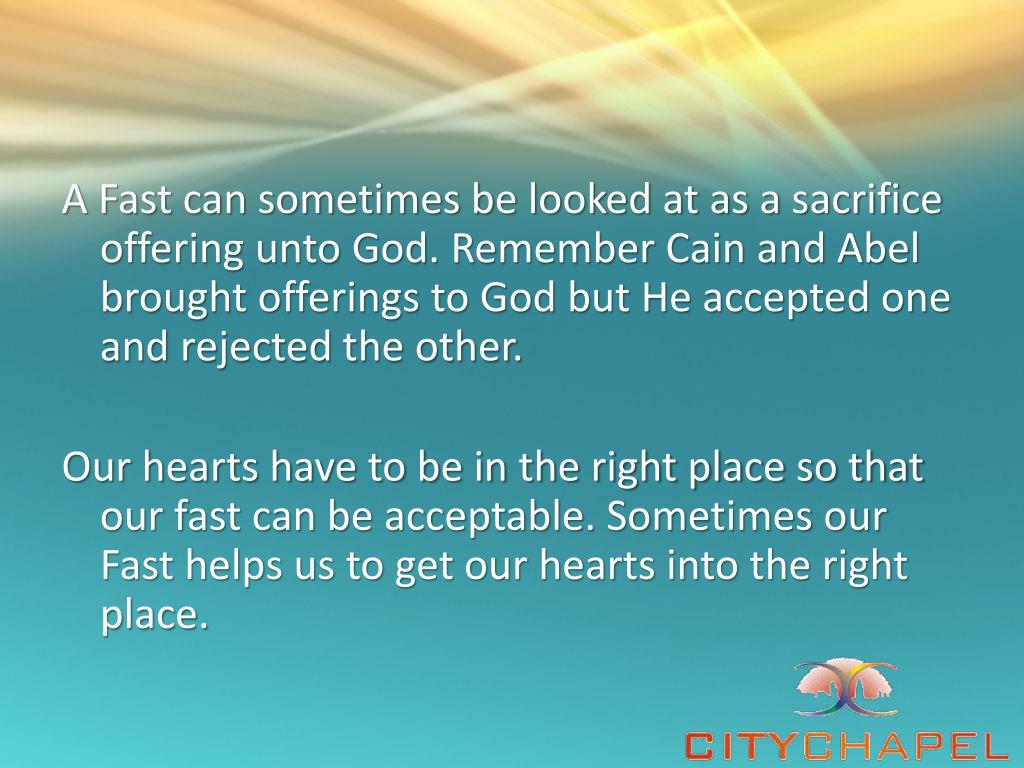 A Fast can sometimes be looked at as a sacrifice offering unto God. Remember Cain and Abel brought offerings to God but He accepted one and rejected the other.

Our hearts have to be in the right place so that our fast can be acceptable. Sometimes our Fast helps us to get our hearts into the right place.

CITYCHAPEL